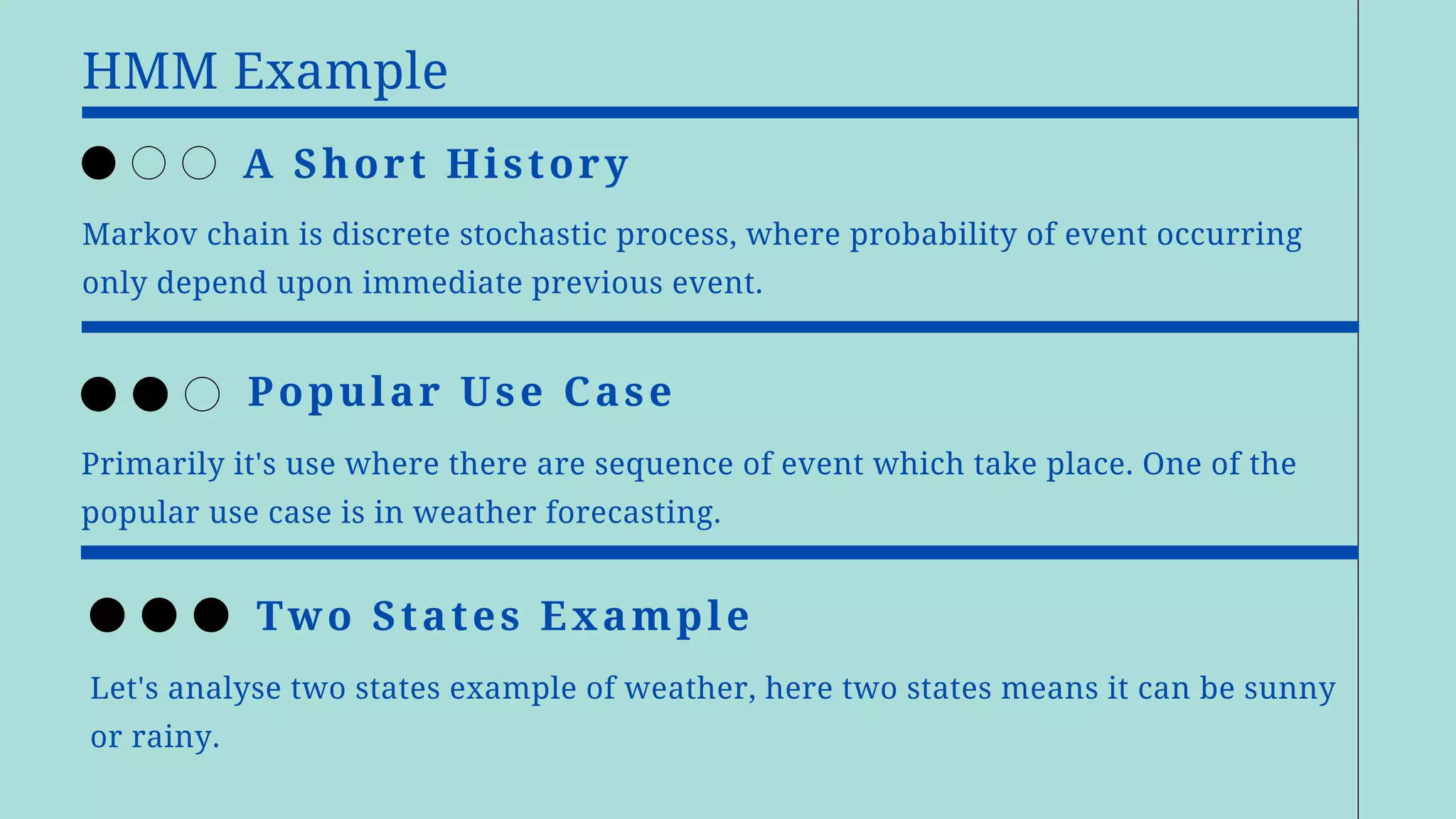 HMM Example

A Short History

Markov chain is discrete stochastic process, where probability of event occurring only depend upon immediate previous event.

Popular Use Case

Primarily it's use where there are sequence of event which take place. One of the popular use case is in weather forecasting.

Two States Example

Let's analyse two states example of weather, here two states means it can be sunny or rainy.